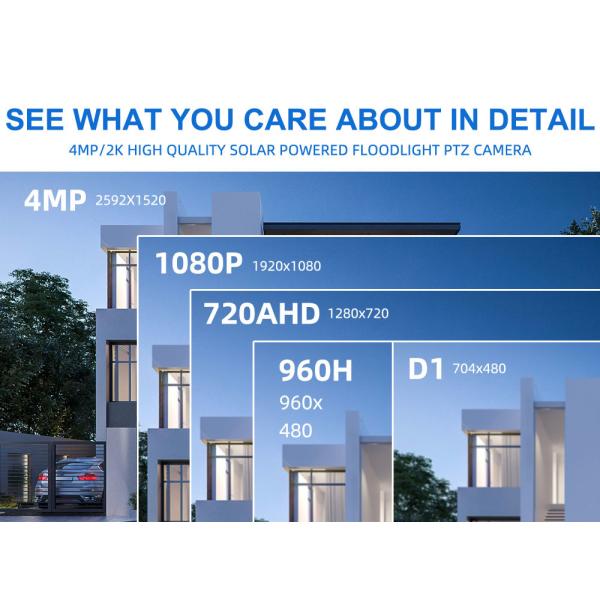 SEE WHAT YOU CARE ABOUT IN DETAIL

4MP/2K HIGH QUALITY SOLAR POWERED FLOODLIGHT PTZ CAMERA

4MP 2592X1520

1080P 1920x1080

720AHD 1280x720

960H 960x 480

D1 704x480